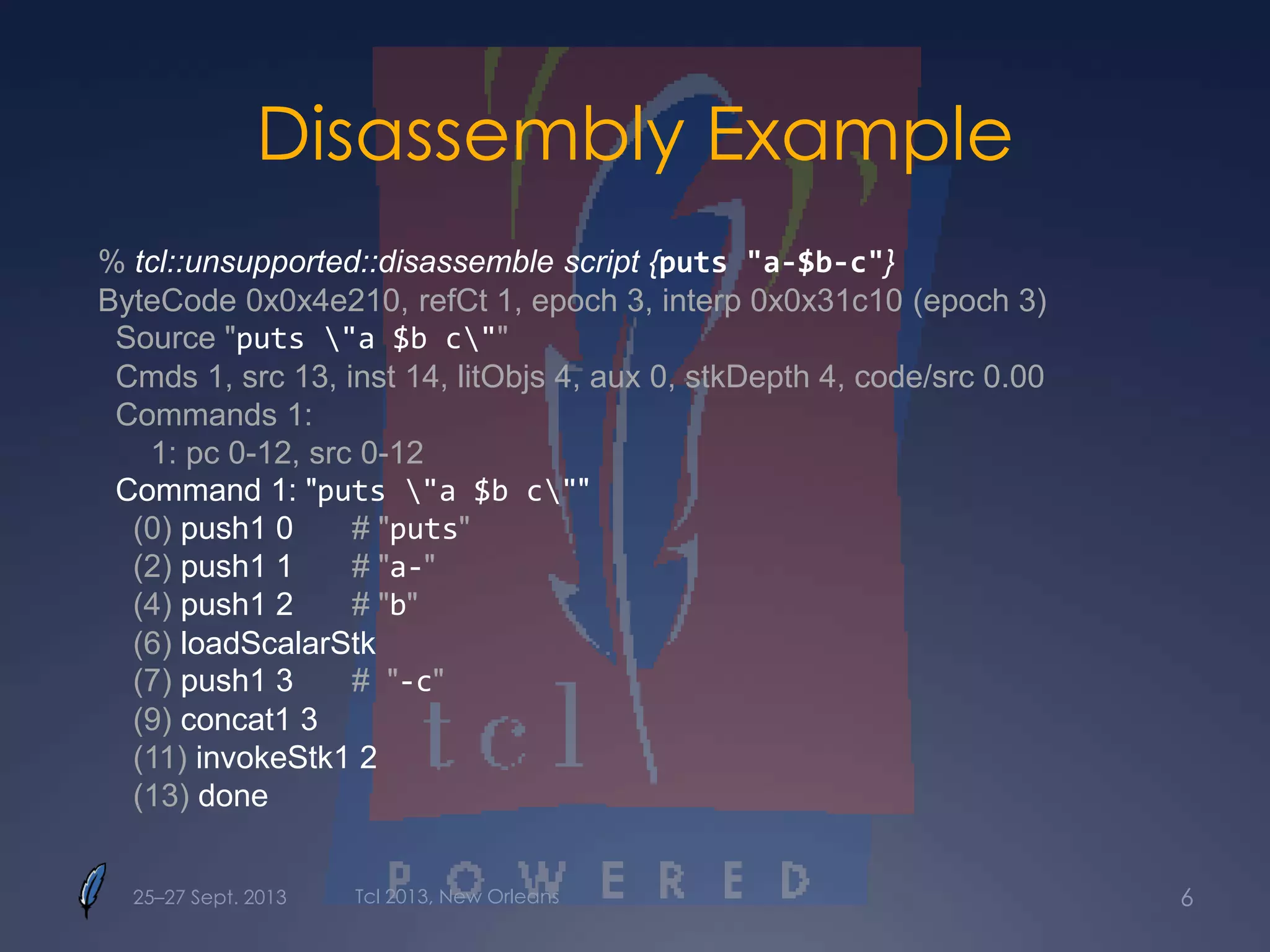 Disassembly Example

% tcl::unsupported::disassemble script {puts "a-$b-c"}
ByteCode 0x0x4e210, refCt 1, epoch 3, interp 0x0x31c10 (epoch 3)
Source "puts \"a $b c\""
Cmds 1, src 13, inst 14, litObjs 4, aux 0, stkDepth 4, code/src 0.00
Commands 1:
1: pc 0-12, src 0-12
Command 1: "puts \"a $b c\""
(0) push1 0 # "puts"
(2) push1 1 # "a-"
(4) push1 2 # "b"
(6) loadScalarStk
(7) push1 3 # "-c"
(9) concat1 3
(11) invokeStk1 2
(13) done

tcl
POWERED

25–27 Sept. 2013 Tcl 2013, New Orleans 6